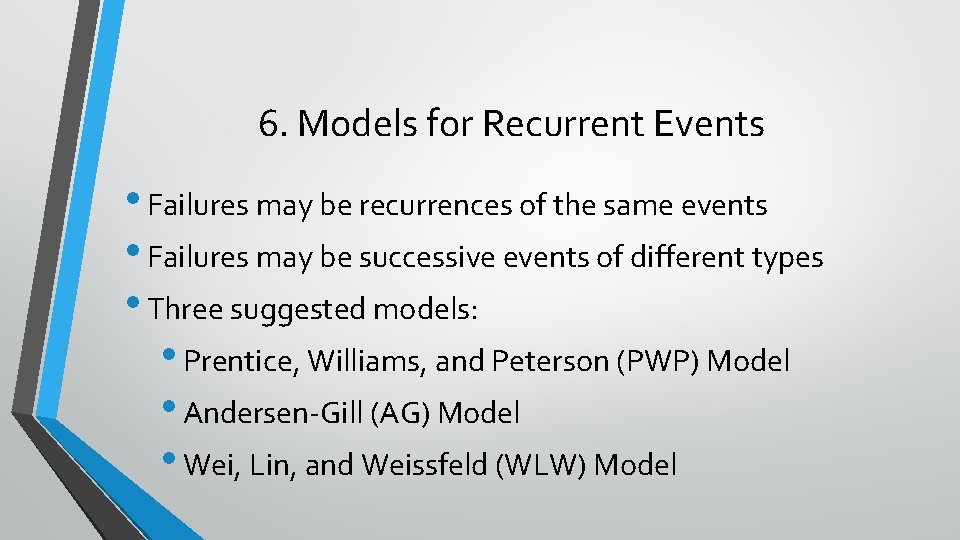 6. Models for Recurrent Events

• Failures may be recurrences of the same events
• Failures may be successive events of different types
• Three suggested models:
  • Prentice, Williams, and Peterson (PWP) Model
  • Andersen-Gill (AG) Model
  • Wei, Lin, and Weissfeld (WLW) Model